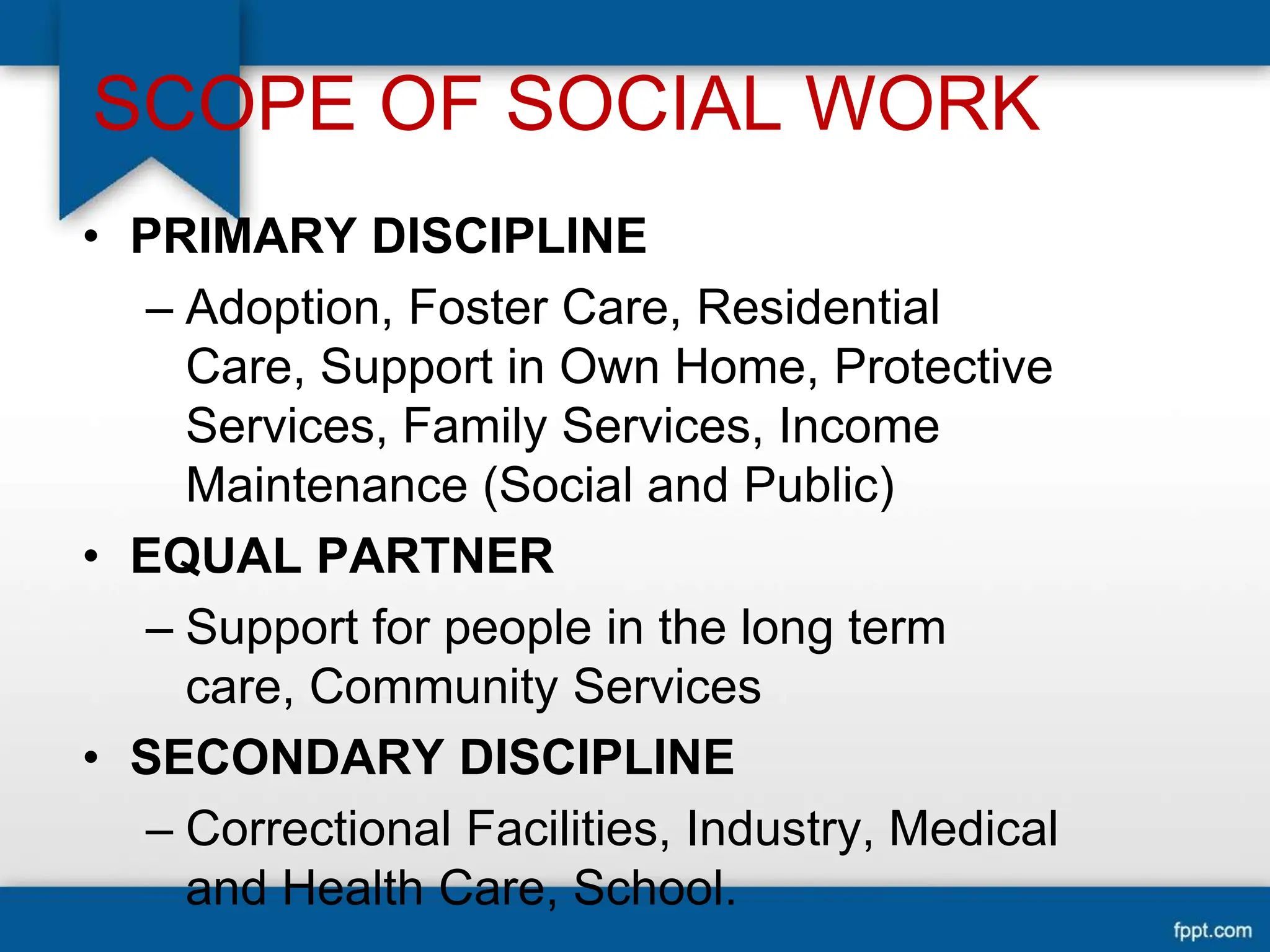 SCOPE OF SOCIAL WORK

• PRIMARY DISCIPLINE
– Adoption, Foster Care, Residential Care, Support in Own Home, Protective Services, Family Services, Income Maintenance (Social and Public)

• EQUAL PARTNER
– Support for people in the long term care, Community Services

• SECONDARY DISCIPLINE
– Correctional Facilities, Industry, Medical and Health Care, School.

fppt.com